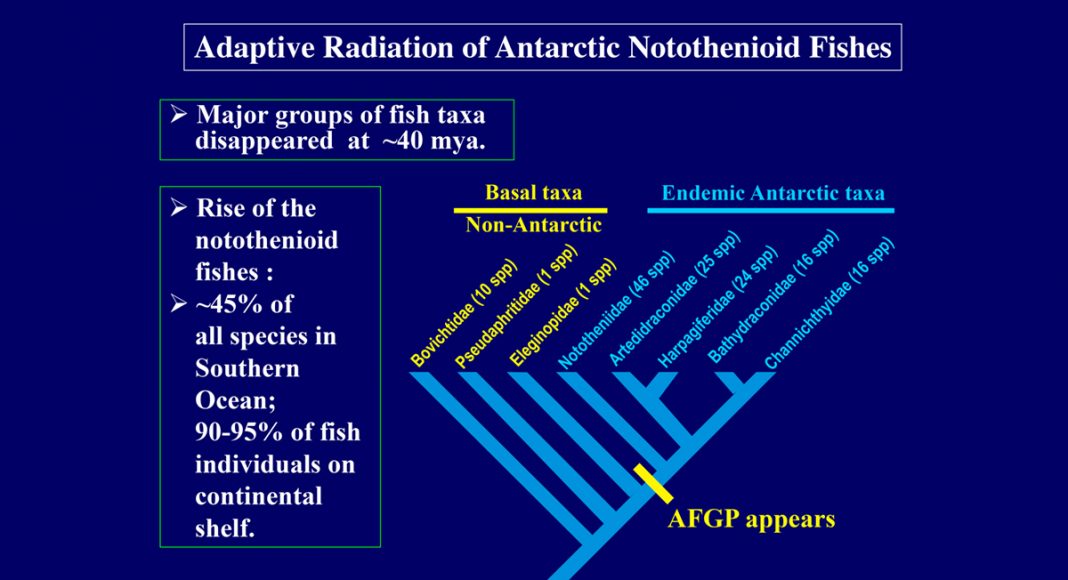 Adaptive Radiation of Antarctic Notothenioid Fishes

➢ Major groups of fish taxa disappeared at ~40 mya.

➢ Rise of the notothenioid fishes :
➢ ~45% of all species in Southern Ocean; 90-95% of fish individuals on continental shelf.

Basal taxa

Non-Antarctic

Endemic Antarctic taxa

Bovichtidae (10 spp)

Pseudaphritidae (1 spp)

Eleginopidae (1 spp)

Nototheniidae (46 spp)

Artedidraconidae (25 spp)

Harpagiferidae (24 spp)

Bathydraconidae (16 spp)

Channichthyidae (16 spp)

AFGP appears